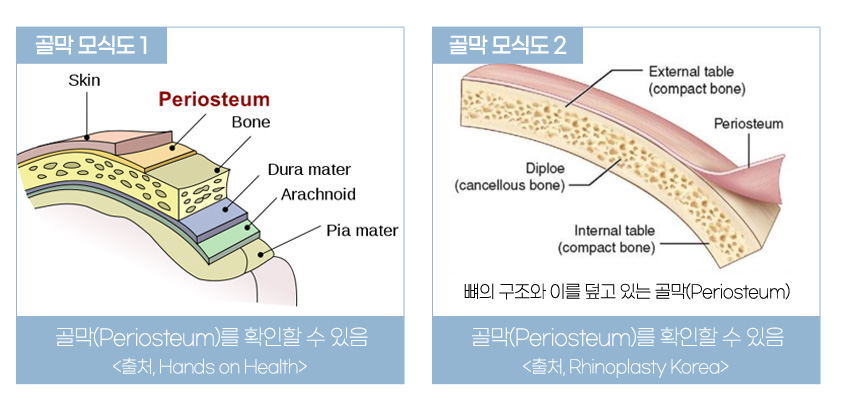 골막 모식도 1

Skin

Periosteum

Bone

Dura mater

Arachnoid

Pia mater

골막(Periosteum)를 확인할 수 있음
<출처, Hands on Health>

골막 모식도 2

External table
(compact bone)

Periosteum

Diploe
(cancellous bone)

Internal table
(compact bone)

뼈의 구조와 이를 덮고 있는 골막(Periosteum)

골막(Periosteum)를 확인할 수 있음
<출처, Rhinoplasty Korea>